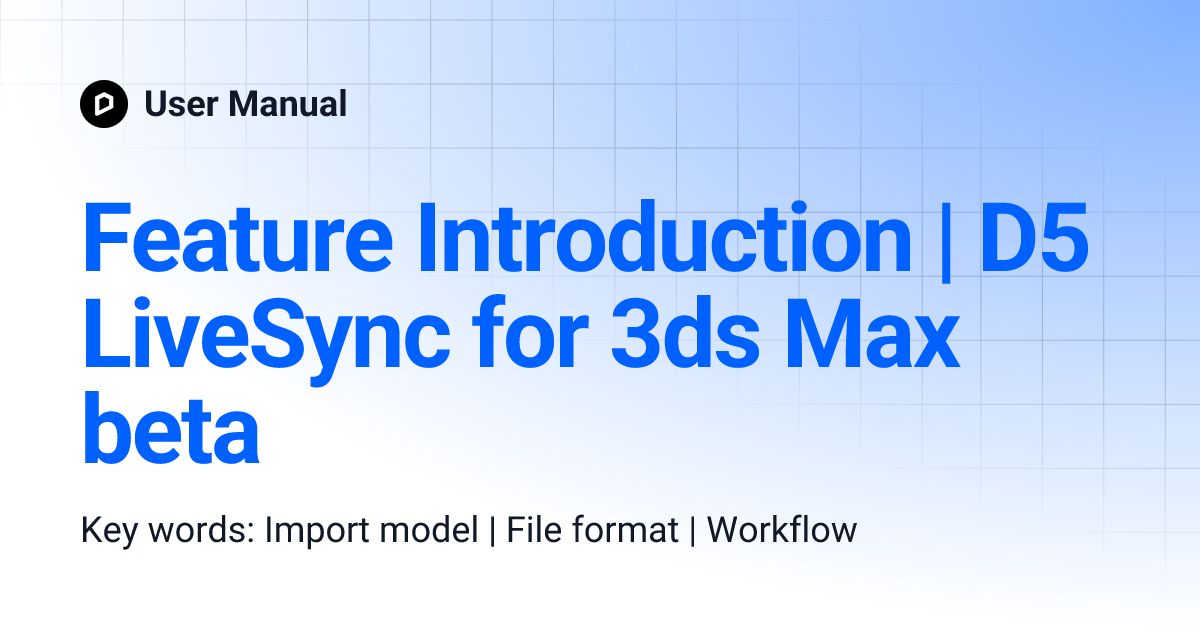 User Manual

Feature Introduction | D5 LiveSync for 3ds Max beta

Key words: Import model | File format | Workflow